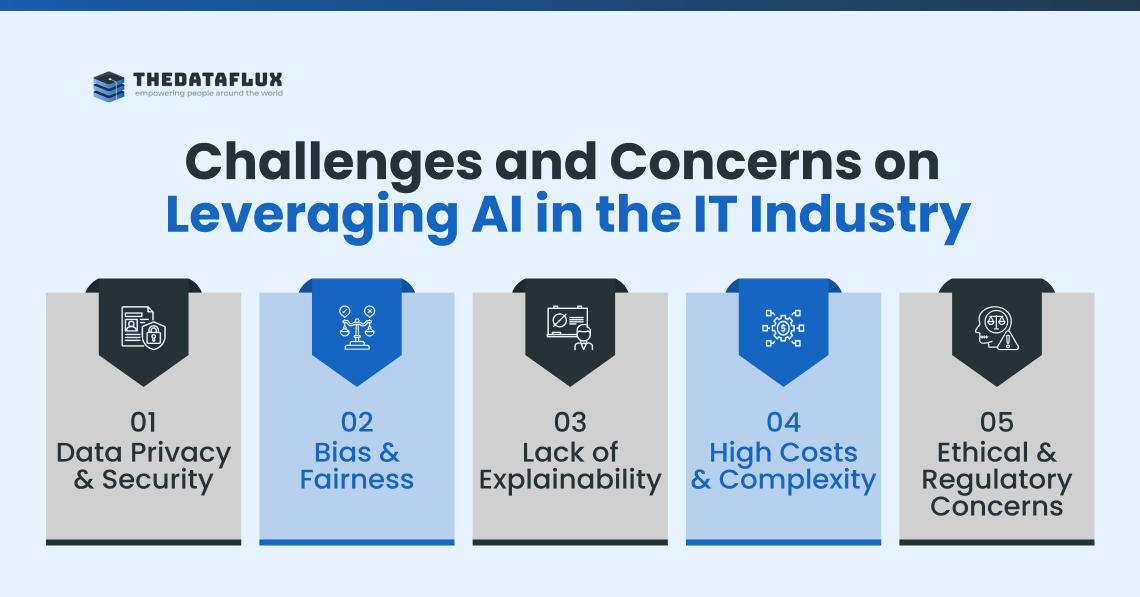 THEDATAFLUX
empowering people around the world

Challenges and Concerns on
Leveraging AI in the IT Industry

01
Data Privacy & Security

02
Bias & Fairness

03
Lack of Explainability

04
High Costs & Complexity

05
Ethical & Regulatory Concerns